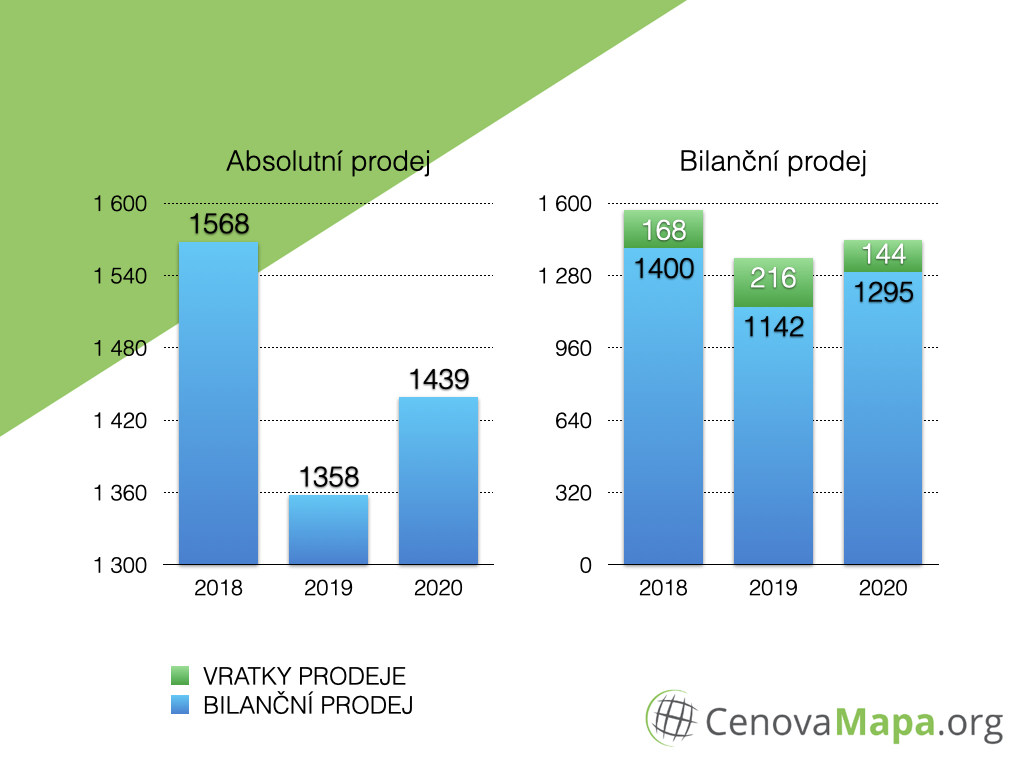 Absolutní prodej

1 600
1 540
1 480
1 420
1 360
1 300

1568
1358
1439

2018
2019
2020

Bilanční prodej

1 600
1 280
960
640
320
0

168
1400
216
1142
144
1295

2018
2019
2020

VRATKY PRODEJE
BILANČNÍ PRODEJ

CenovaMapa.org